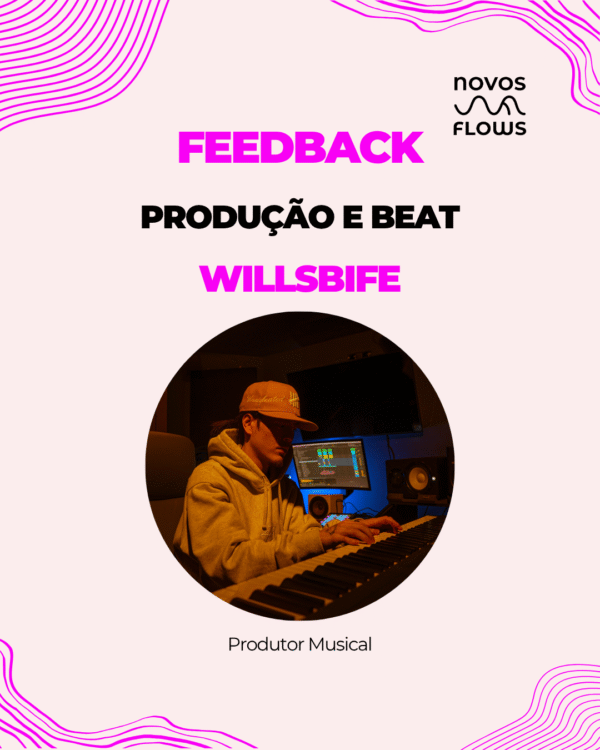 novos
FLOWS

FEEDBACK

PRODUÇÃO E BEAT

WILLSBIFE

Produtor Musical